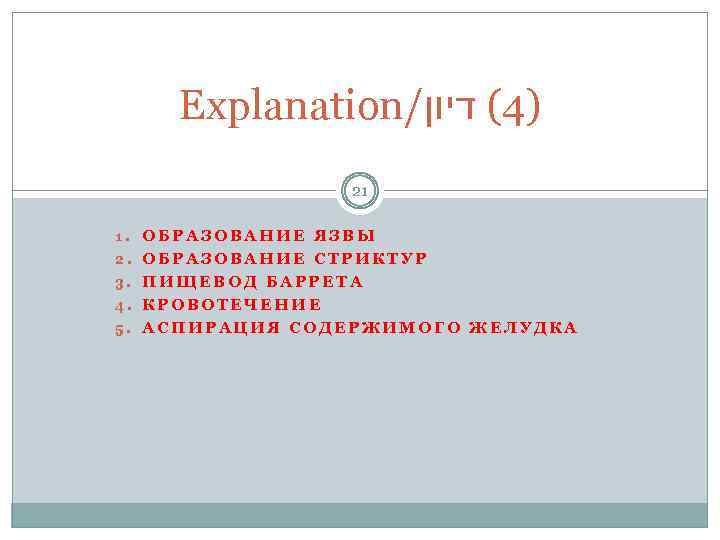 Explanation/דיון (4)

21

1. ОБРАЗОВАНИЕ ЯЗВЫ
2. ОБРАЗОВАНИЕ СТРИКТУР
3. ПИЩЕВОД БАРРЕТА
4. КРОВОТЕЧЕНИЕ
5. АСПИРАЦИЯ СОДЕРЖИМОГО ЖЕЛУДКА